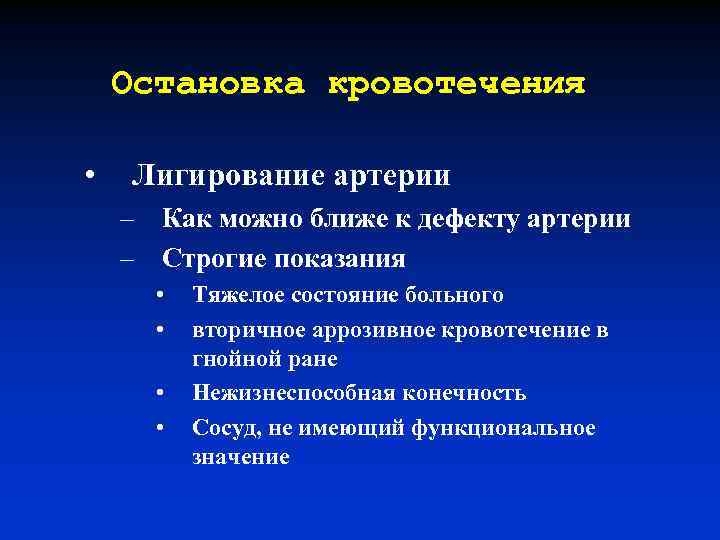 Остановка кровотечения

• Лигирование артерии
– Как можно ближе к дефекту артерии
– Строгие показания
• Тяжелое состояние больного
• вторичное аррозивное кровотечение в гнойной ране
• Нежизнеспособная конечность
• Сосуд, не имеющий функциональное значение